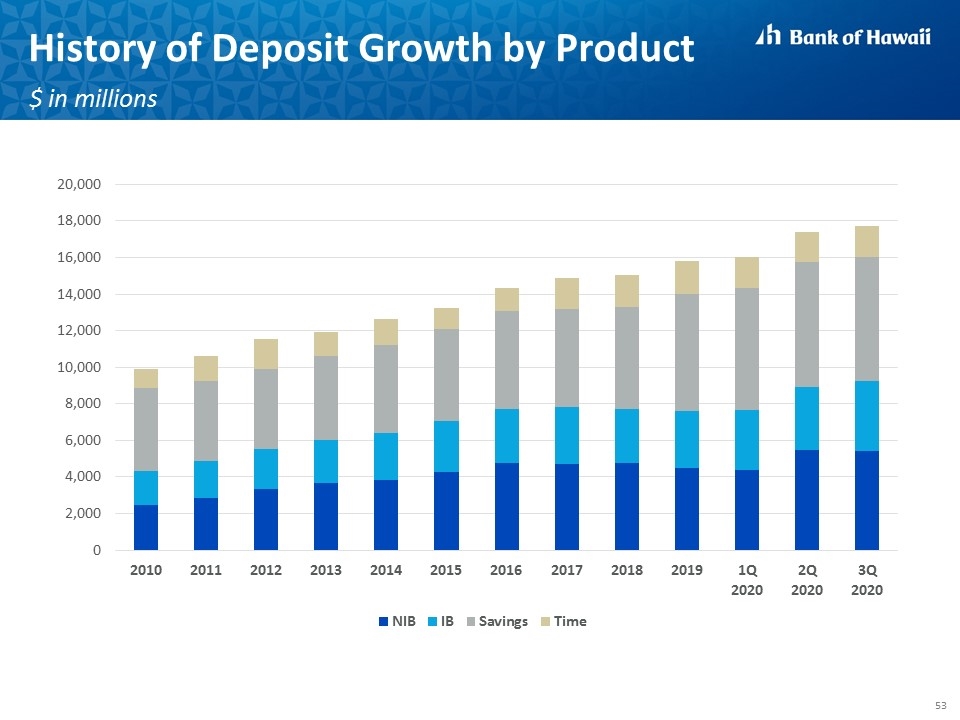 History of Deposit Growth by Product

$ in millions

Bank of Hawaii

20,000
18,000
16,000
14,000
12,000
10,000
8,000
6,000
4,000
2,000
0

2010 2011 2012 2013 2014 2015 2016 2017 2018 2019 1Q 2020 2Q 2020 3Q 2020

NIB IB Savings Time

53